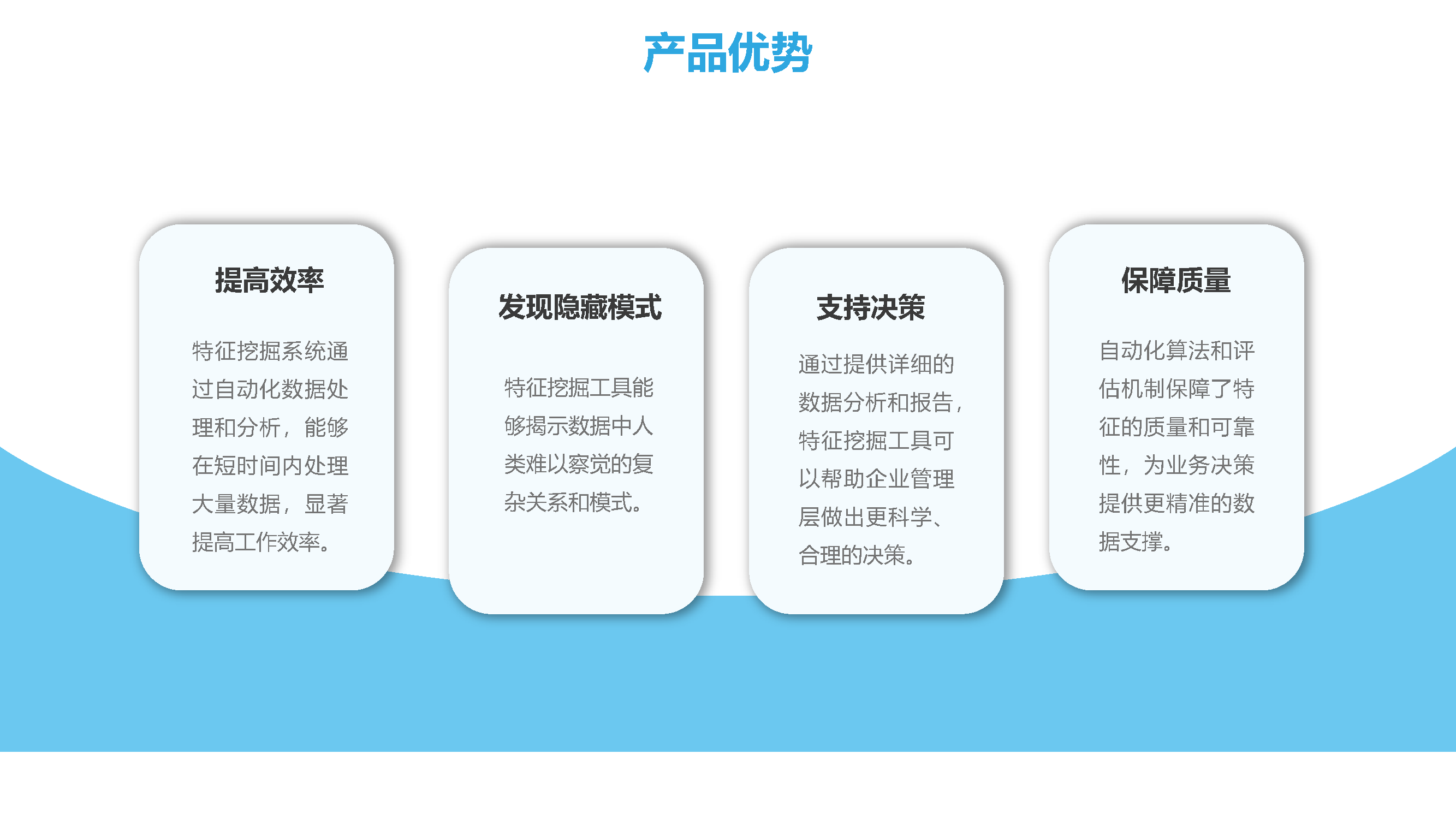 产品优势

提高效率

特征挖掘系统通过自动化数据处理和分析，能够在短时间内处理大量数据，显著提高工作效率。

发现隐藏模式

特征挖掘工具能够揭示数据中人类难以察觉的复杂关系和模式。

支持决策

通过提供详细的数据分析和报告，特征挖掘工具可以帮助企业管理层做出更科学、合理的决策。

保障质量

自动化算法和评估机制保障了特征的质量和可靠性，为业务决策提供更精准的数据支撑。